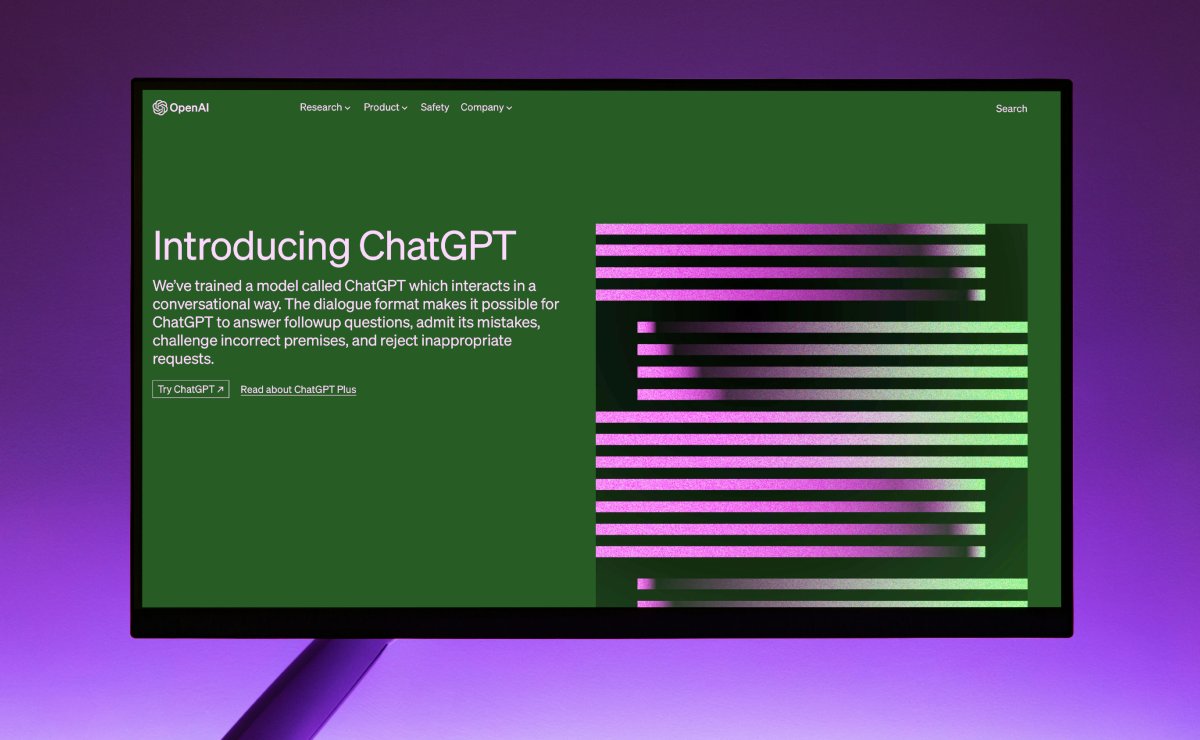 OpenAI

Research Product Safety Company

Search

Introducing ChatGPT

We've trained a model called ChatGPT which interacts in a conversational way. The dialogue format makes it possible for ChatGPT to answer followup questions, admit its mistakes, challenge incorrect premises, and reject inappropriate requests.

Try ChatGPT ↗

Read about ChatGPT Plus